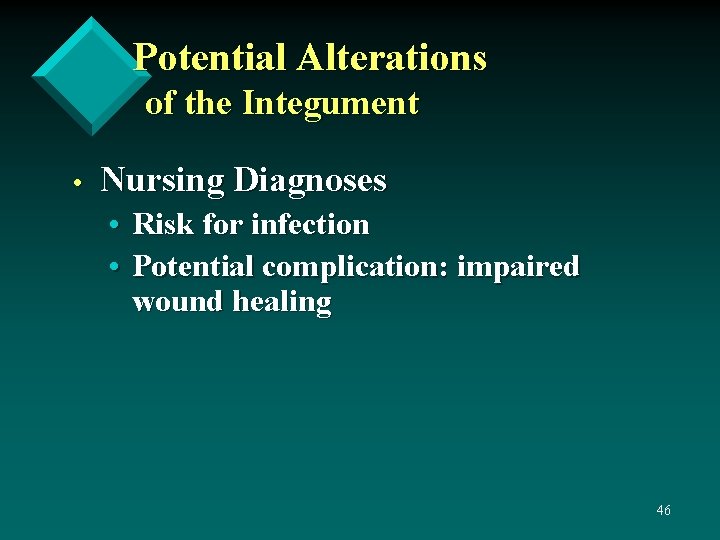 Potential Alterations of the Integument

• Nursing Diagnoses
  • Risk for infection
  • Potential complication: impaired wound healing

46